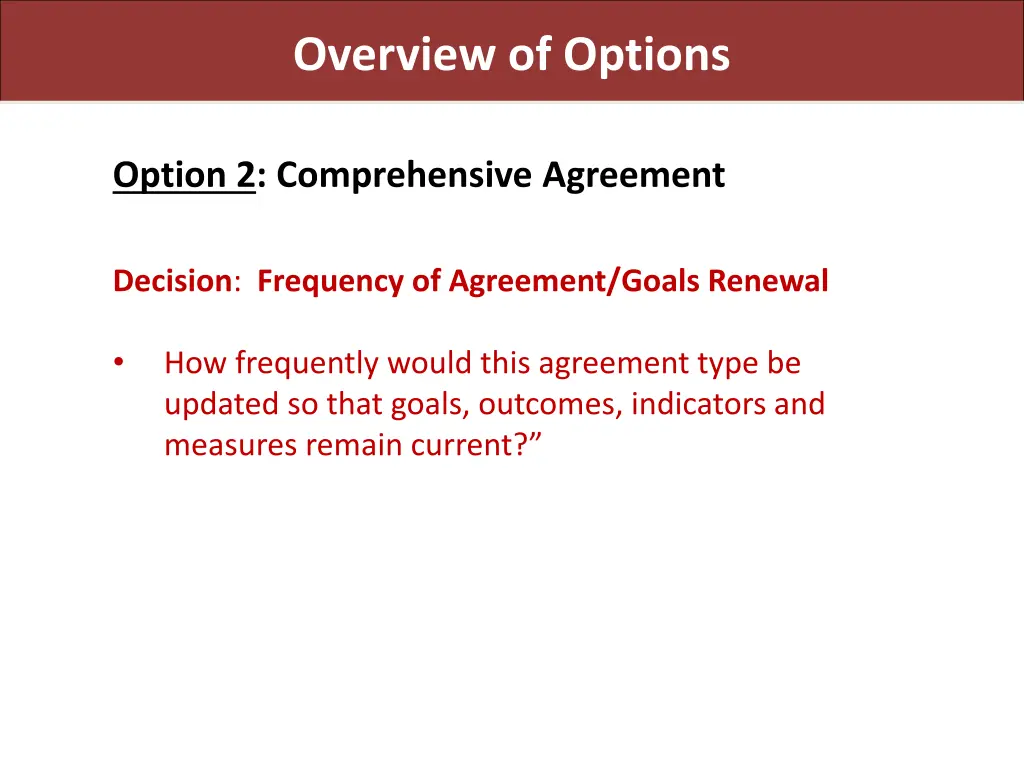 Overview of Options

Option 2: Comprehensive Agreement

Decision: Frequency of Agreement/Goals Renewal

• How frequently would this agreement type be updated so that goals, outcomes, indicators and measures remain current?”